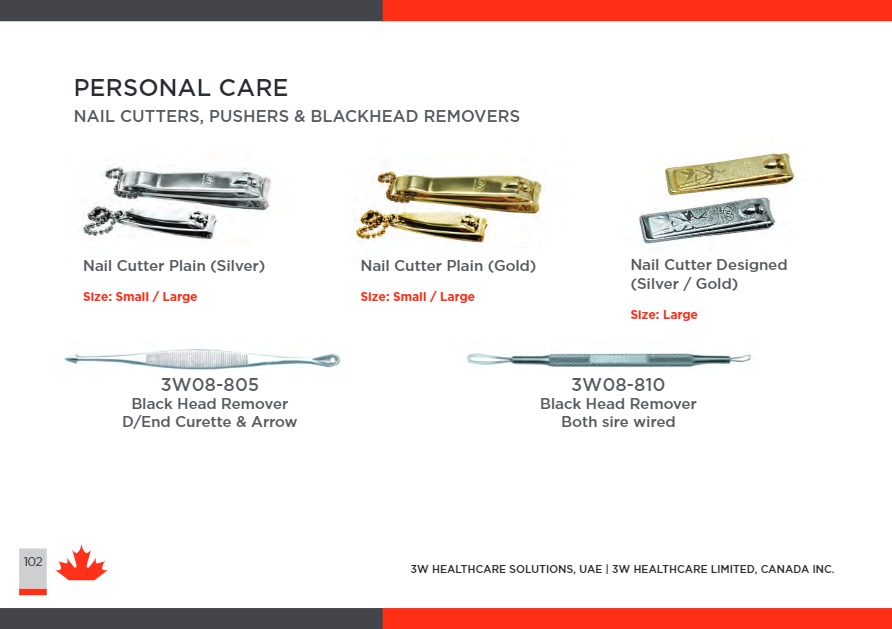 PERSONAL CARE
NAIL CUTTERS, PUSHERS & BLACKHEAD REMOVERS

Nail Cutter Plain (Silver)
Size: Small / Large

Nail Cutter Plain (Gold)
Size: Small / Large

Nail Cutter Designed (Silver / Gold)
Size: Large

3W08-805
Black Head Remover
D/End Curette & Arrow

3W08-810
Black Head Remover
Both sire wired

102

3W HEALTHCARE SOLUTIONS, UAE | 3W HEALTHCARE LIMITED, CANADA INC.